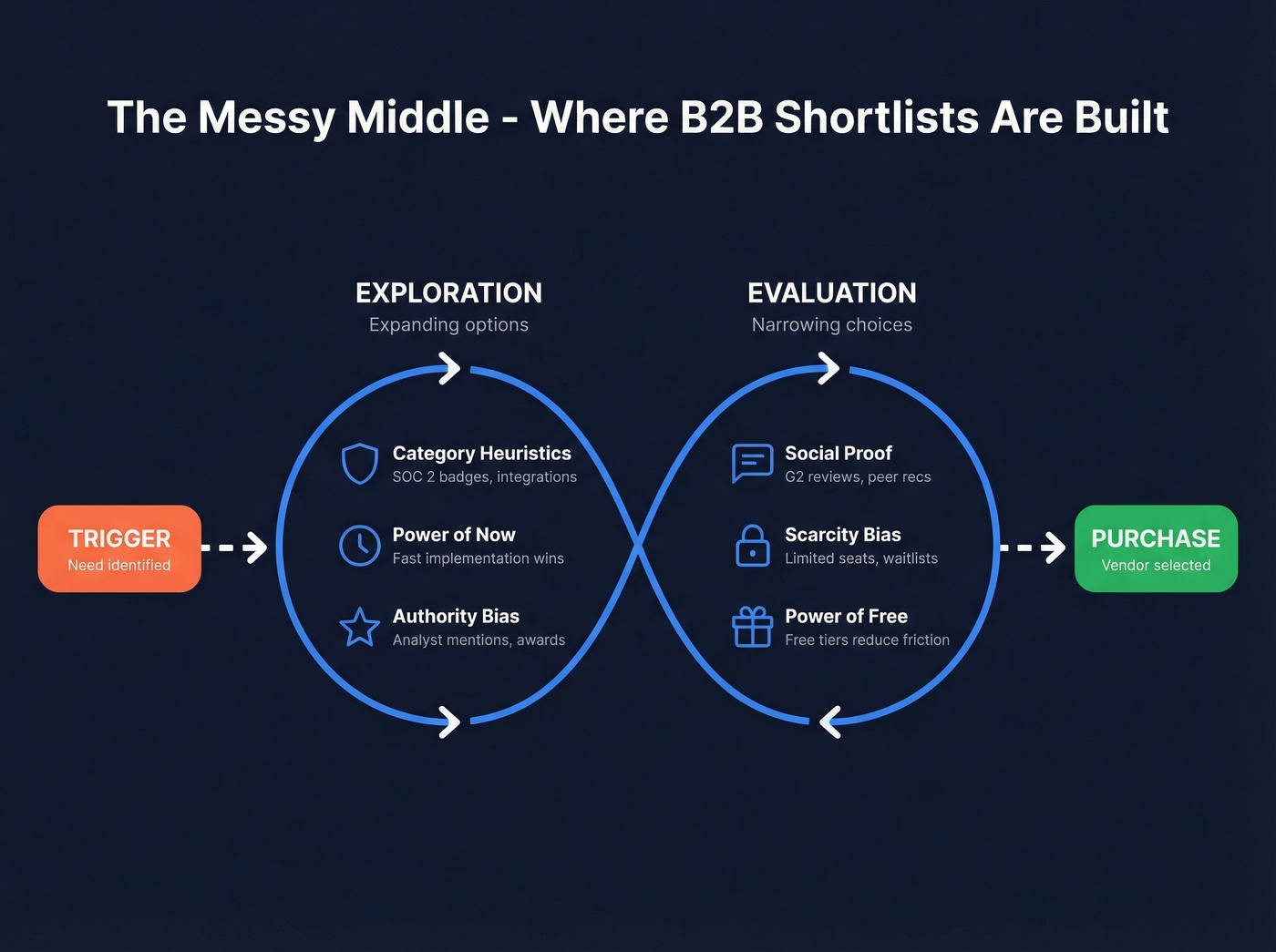 The Messy Middle - Where B2B Shortlists Are Built

EXPLORATION
Expanding options

EVALUATION
Narrowing choices

TRIGGER
Need identified

Category Heuristics
SOC 2 badges, integrations

Power of Now
Fast implementation wins

Authority Bias
Analyst mentions, awards

Social Proof
G2 reviews, peer recs

Scarcity Bias
Limited seats, waitlists

Power of Free
Free tiers reduce friction

PURCHASE
Vendor selected